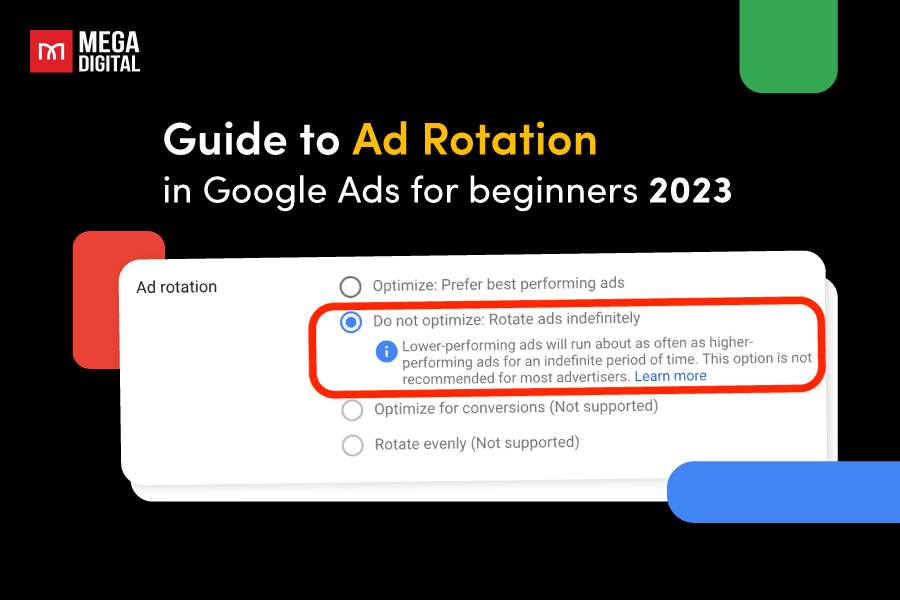 MEGA DIGITAL

Guide to Ad Rotation in Google Ads for beginners 2023

Ad rotation

Optimize: Prefer best performing ads

Do not optimize: Rotate ads indefinitely

Lower-performing ads will run about as often as higher-performing ads for an indefinite period of time. This option is not recommended for most advertisers. Learn more

Optimize for conversions (Not supported)

Rotate evenly (Not supported)